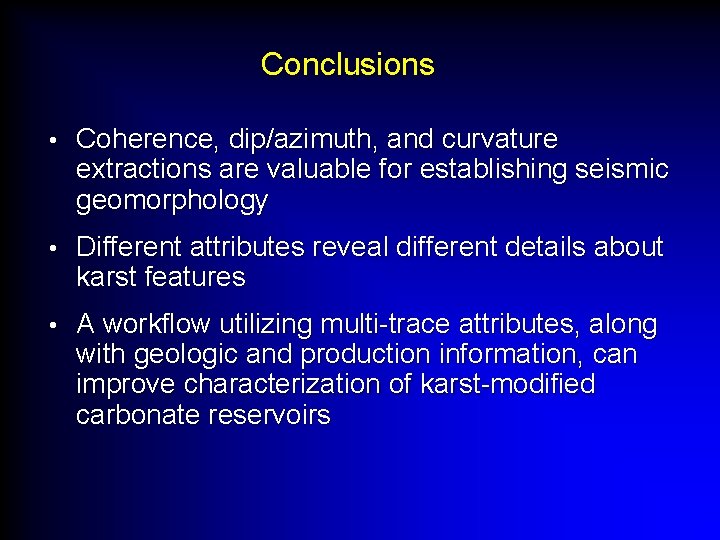 Conclusions

• Coherence, dip/azimuth, and curvature extractions are valuable for establishing seismic geomorphology

• Different attributes reveal different details about karst features

• A workflow utilizing multi-trace attributes, along with geologic and production information, can improve characterization of karst-modified carbonate reservoirs